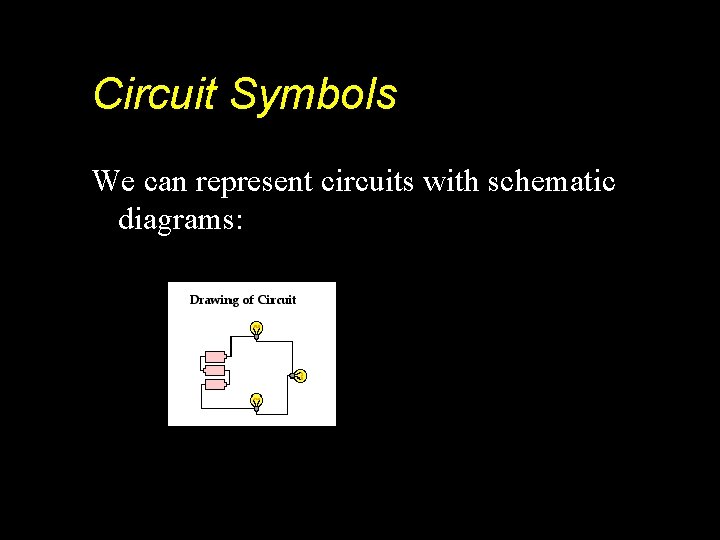 Circuit Symbols

We can represent circuits with schematic diagrams:

Drawing of Circuit